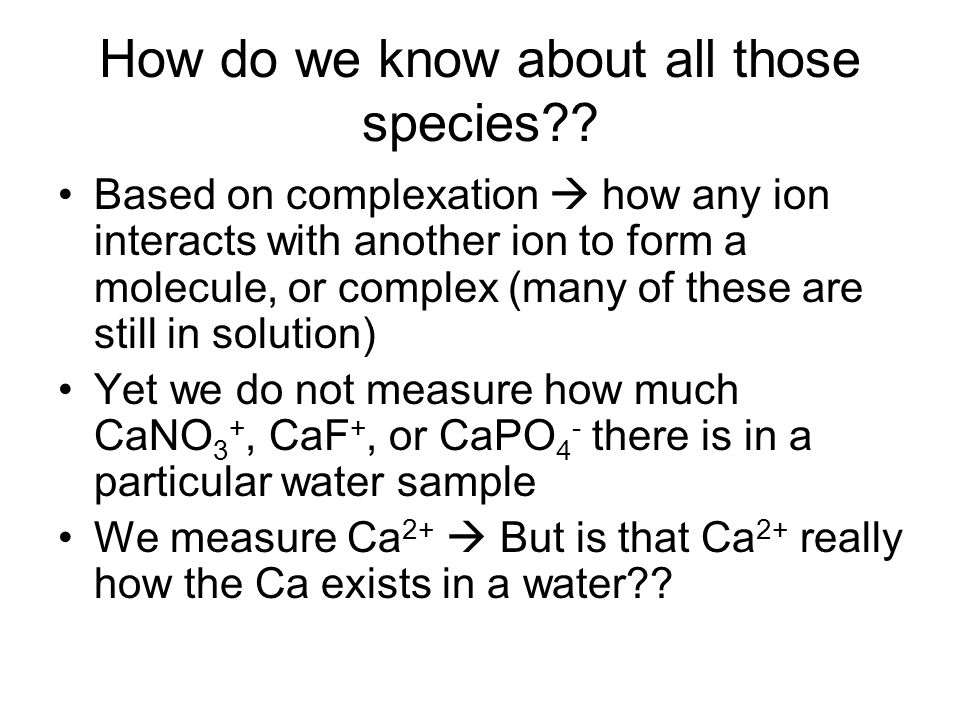 How do we know about all those species??

• Based on complexation → how any ion interacts with another ion to form a molecule, or complex (many of these are still in solution)
• Yet we do not measure how much $CaNO_3^+$, $CaF^+$, or $CaPO_4^-$ there is in a particular water sample
• We measure $Ca^{2+}$ → But is that $Ca^{2+}$ really how the Ca exists in a water??